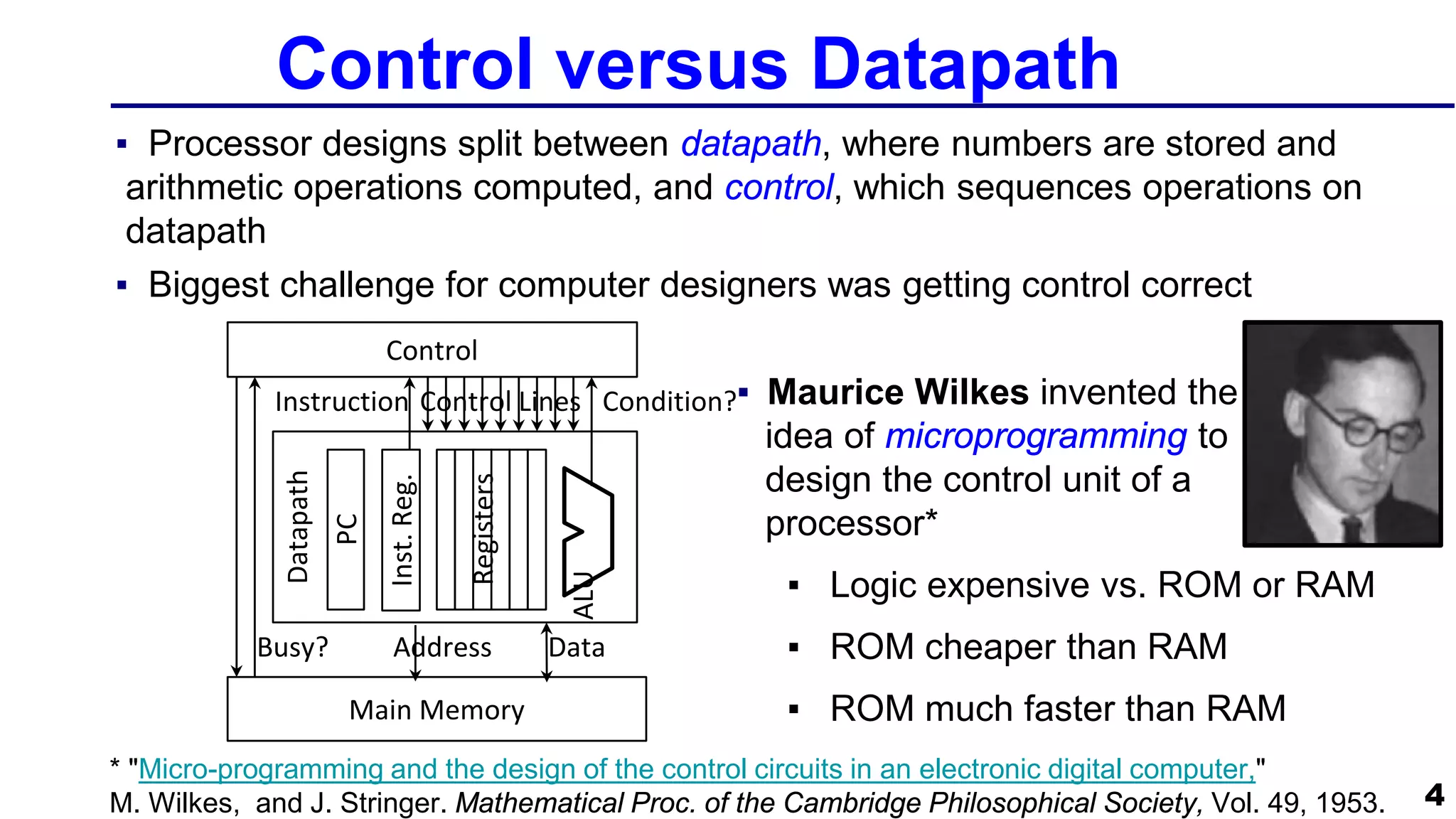 Control versus Datapath

▪ Processor designs split between datapath, where numbers are stored and arithmetic operations computed, and control, which sequences operations on datapath

▪ Biggest challenge for computer designers was getting control correct

Control

Instruction

Control Lines

Condition?

Datapath

PC

Inst. Reg.

Registers

ALU

Busy?

Address

Data

Main Memory

▪ Maurice Wilkes invented the idea of microprogramming to design the control unit of a processor*

▪ Logic expensive vs. ROM or RAM

▪ ROM cheaper than RAM

▪ ROM much faster than RAM

* "Micro-programming and the design of the control circuits in an electronic digital computer," M. Wilkes, and J. Stringer. Mathematical Proc. of the Cambridge Philosophical Society, Vol. 49, 1953.

4